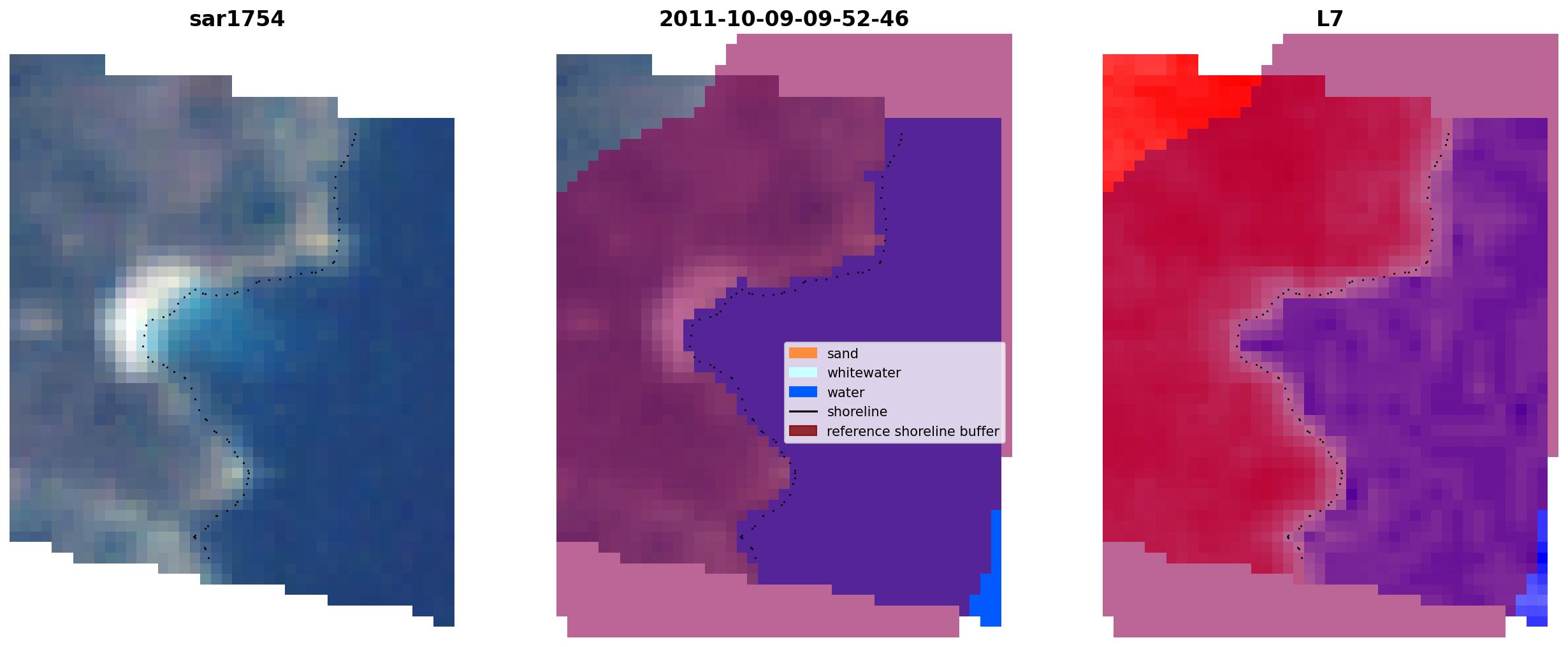 sar1754

2011-10-09-09-52-46

L7

sand
whitewater
water
shoreline
reference shoreline buffer